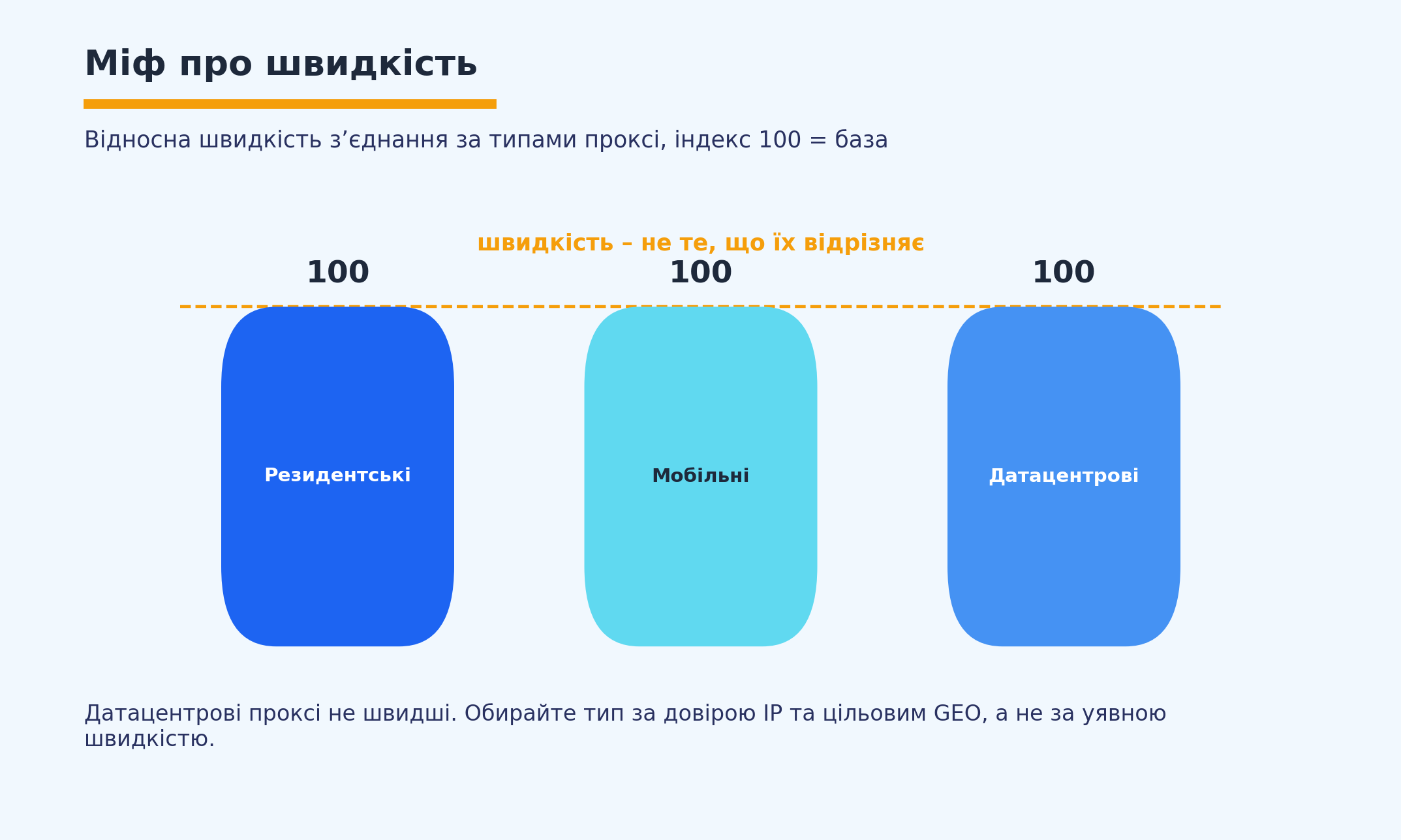 Міф про швидкість

Відносна швидкість з’єднання за типами проксі, індекс 100 = база

швидкість – не те, що їх відрізняє

100

100

100

Резидентські

Мобільні

Датацентрові

Датацентрові проксі не швидші. Обирайте тип за довірою IP та цільовим GEO, а не за уявною швидкістю.